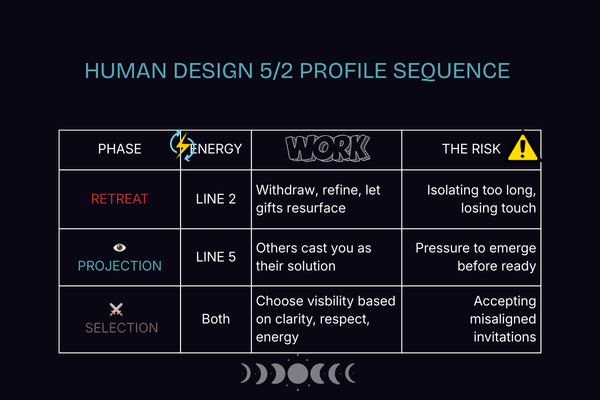 HUMAN DESIGN 5/2 PROFILE SEQUENCE

| PHASE | ENERGY | WORK | THE RISK |
|---|---|---|---|
| RETREAT | LINE 2 | Withdraw, refine, let gifts resurface | Isolating too long, losing touch |
| PROJECTION | LINE 5 | Others cast you as their solution | Pressure to emerge before ready |
| SELECTION | Both | Choose visbility based on clarity, respect, energy | Accepting misaligned invitations |